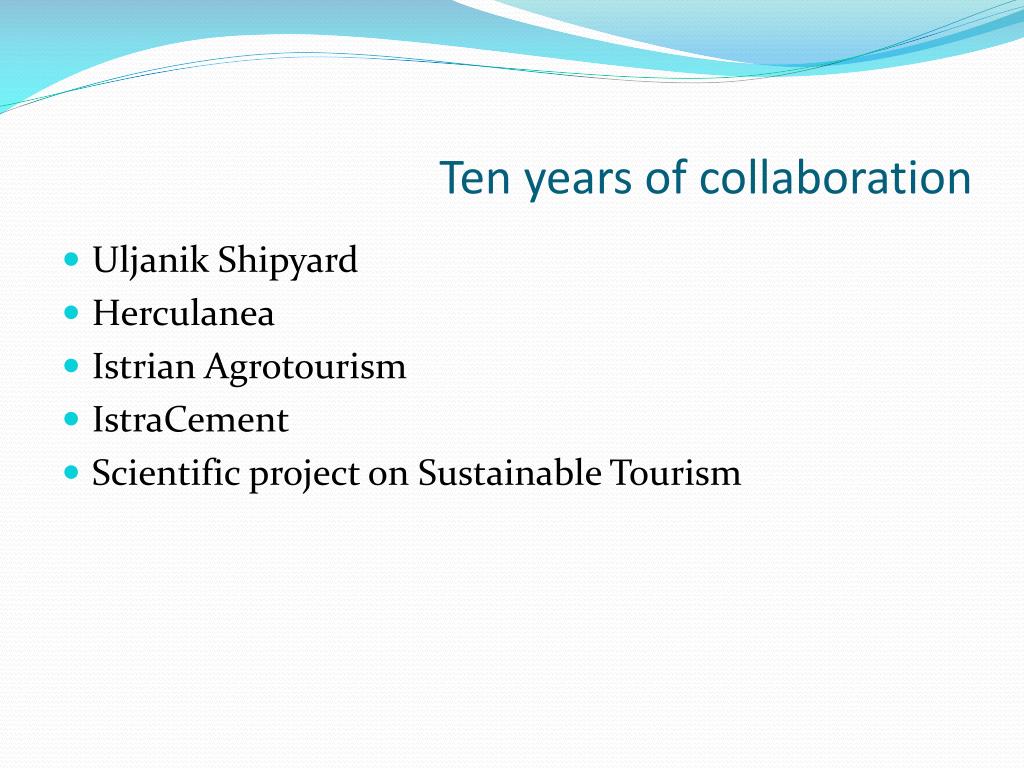 Ten years of collaboration

- Uljanik Shipyard
- Herculanea
- Istrian Agrotourism
- IstraCement
- Scientific project on Sustainable Tourism